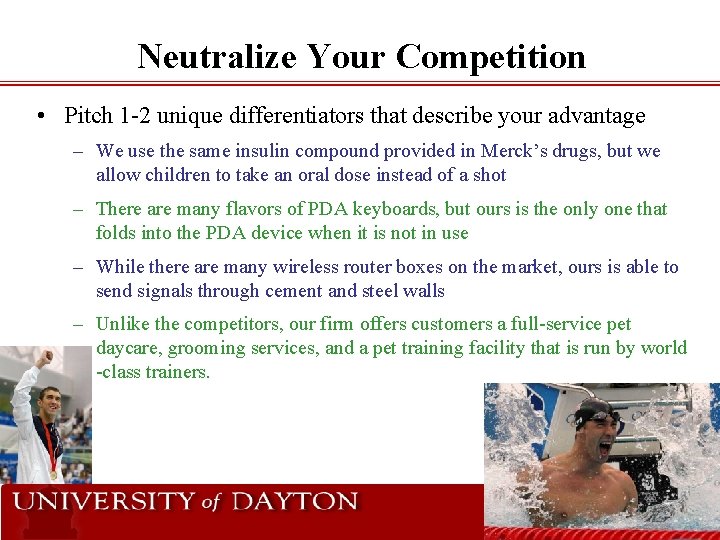 Neutralize Your Competition

• Pitch 1-2 unique differentiators that describe your advantage

– We use the same insulin compound provided in Merck's drugs, but we allow children to take an oral dose instead of a shot

– There are many flavors of PDA keyboards, but ours is the only one that folds into the PDA device when it is not in use

– While there are many wireless router boxes on the market, ours is able to send signals through cement and steel walls

– Unlike the competitors, our firm offers customers a full-service pet daycare, grooming services, and a pet training facility that is run by world -class trainers.

UNIVERSITY of DAYTON